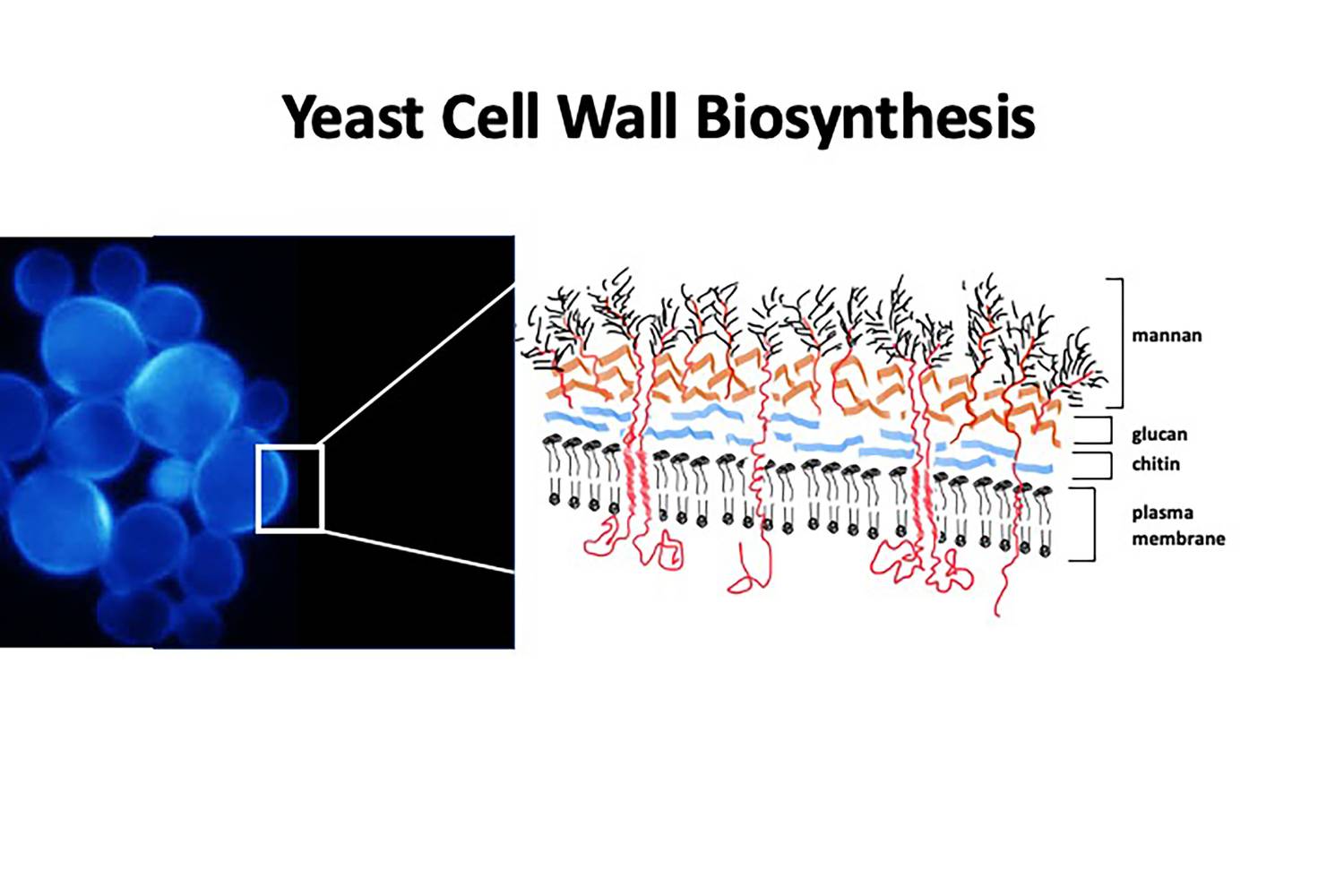 Yeast Cell Wall Biosynthesis

mannan

glucan

chitin

plasma membrane